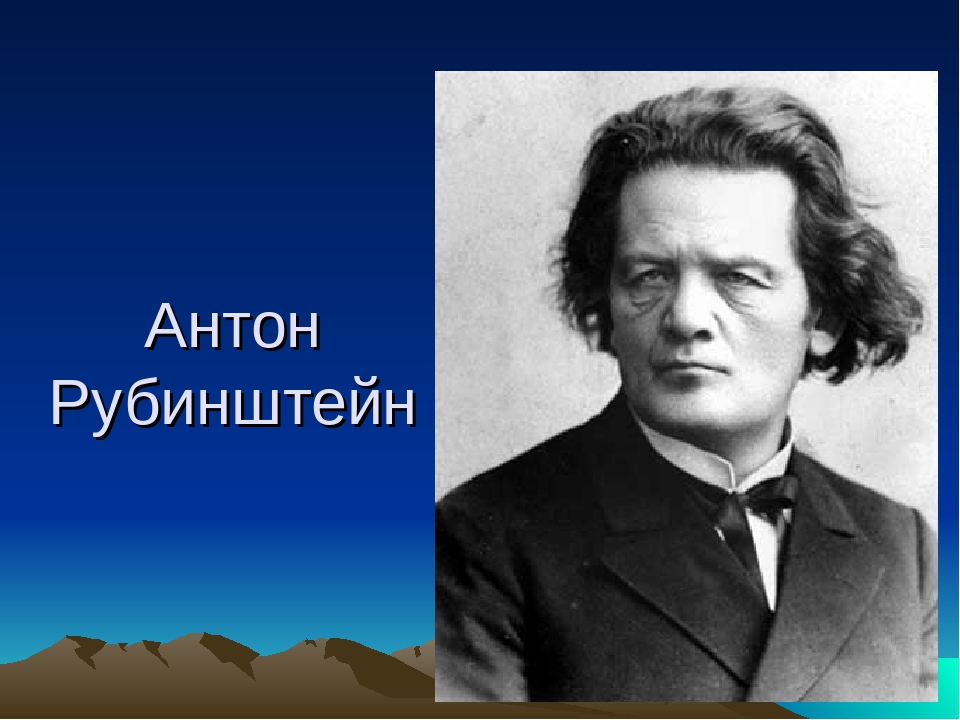 Антон Рубинштейн